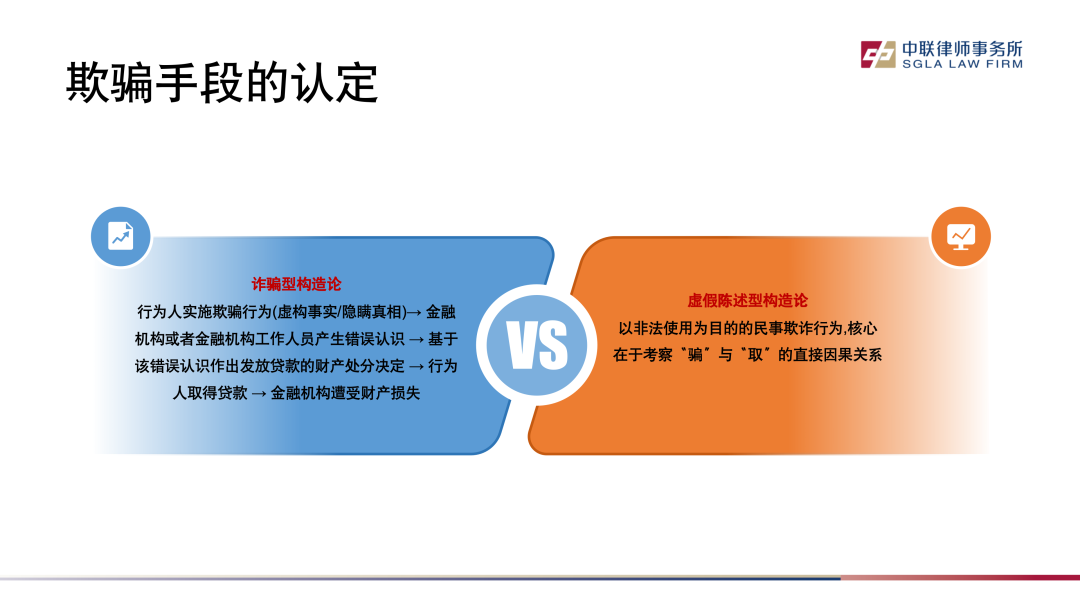 欺骗手段的认定

中联律师事务所
SGLA LAW FIRM

诈骗型构造论

行为人实施欺骗行为(虚构事实/隐瞒真相)→ 金融机构或者金融机构工作人员产生错误认识 → 基于该错误认识作出发放贷款的财产处分决定 → 行为人取得贷款 → 金融机构遭受财产损失

VS

虚假陈述型构造论

以非法使用为目的的民事欺诈行为,核心在于考察“骗”与“取”的直接因果关系